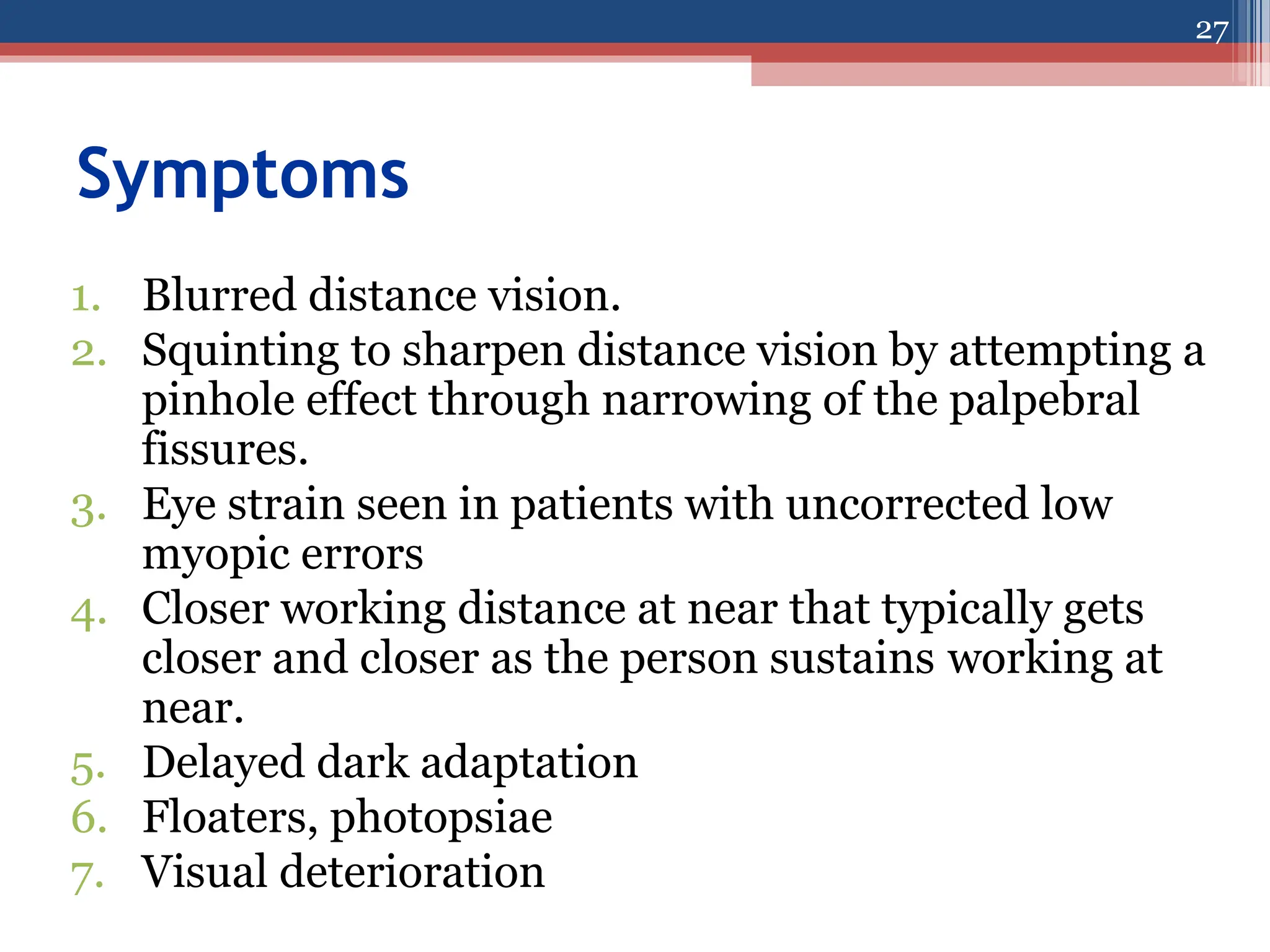 27

Symptoms

1. Blurred distance vision.
2. Squinting to sharpen distance vision by attempting a pinhole effect through narrowing of the palpebral fissures.
3. Eye strain seen in patients with uncorrected low myopic errors
4. Closer working distance at near that typically gets closer and closer as the person sustains working at near.
5. Delayed dark adaptation
6. Floaters, photopsiae
7. Visual deterioration